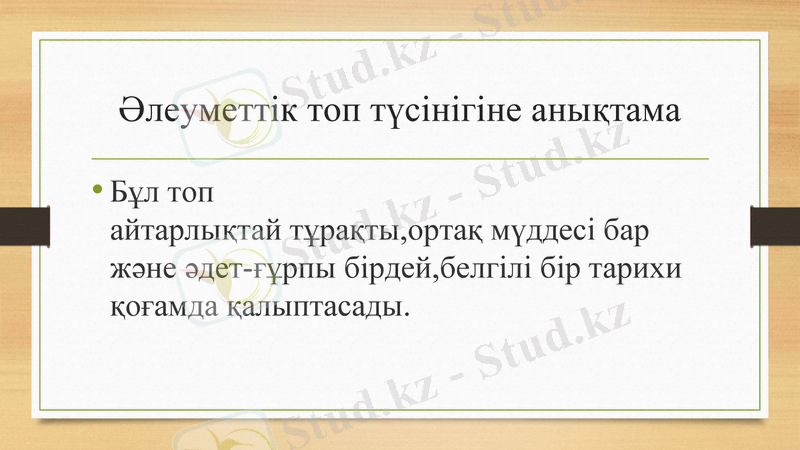 Әлеуметтік топ түсінігіне анықтама

• Бұл топ айтарлықтай тұрақты,ортақ мүддесі бар және әдет-ғұрпы бірдей,белгілі бір тарихи қоғамда қалыптасады.

Stud.kz - Stud.kz - Stud.kz - Stud.kz - Stud.kz